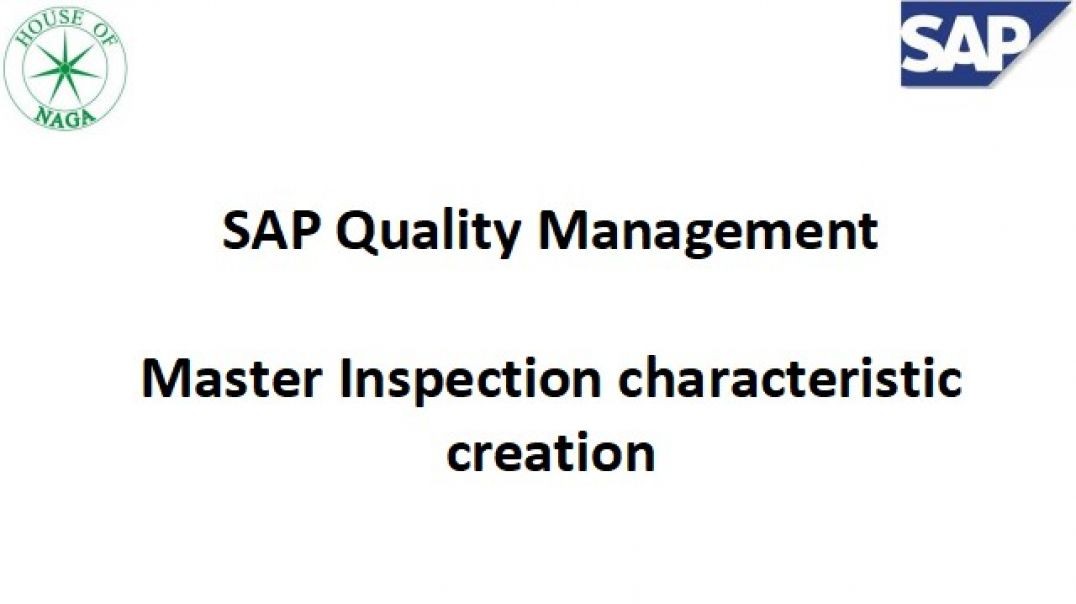 HOUSE OF NAGA

SAP

SAP Quality Management

Master Inspection characteristic creation